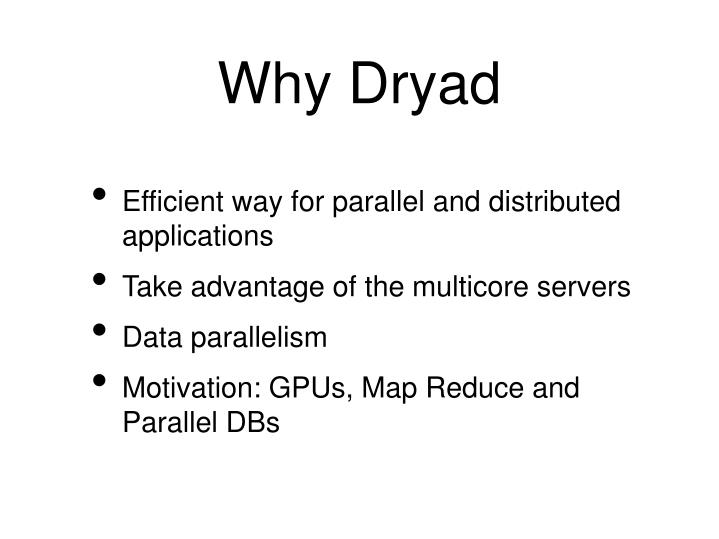 Why Dryad

• Efficient way for parallel and distributed applications
• Take advantage of the multicore servers
• Data parallelism
• Motivation: GPUs, Map Reduce and Parallel DBs